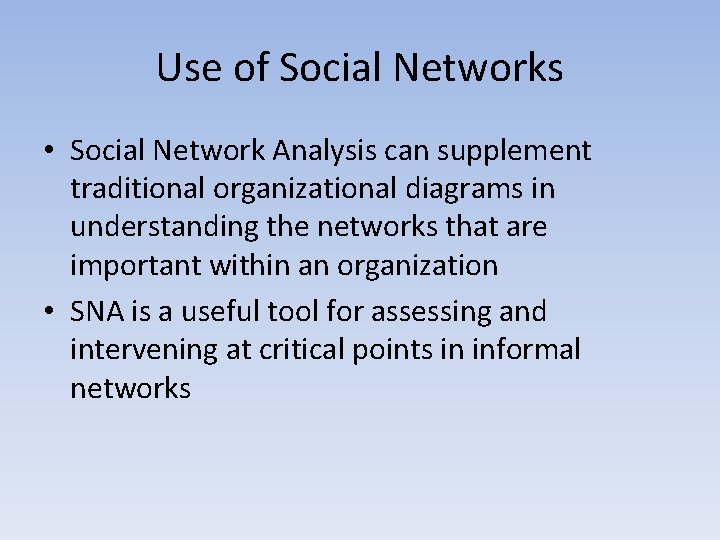 Use of Social Networks

• Social Network Analysis can supplement traditional organizational diagrams in understanding the networks that are important within an organization

• SNA is a useful tool for assessing and intervening at critical points in informal networks